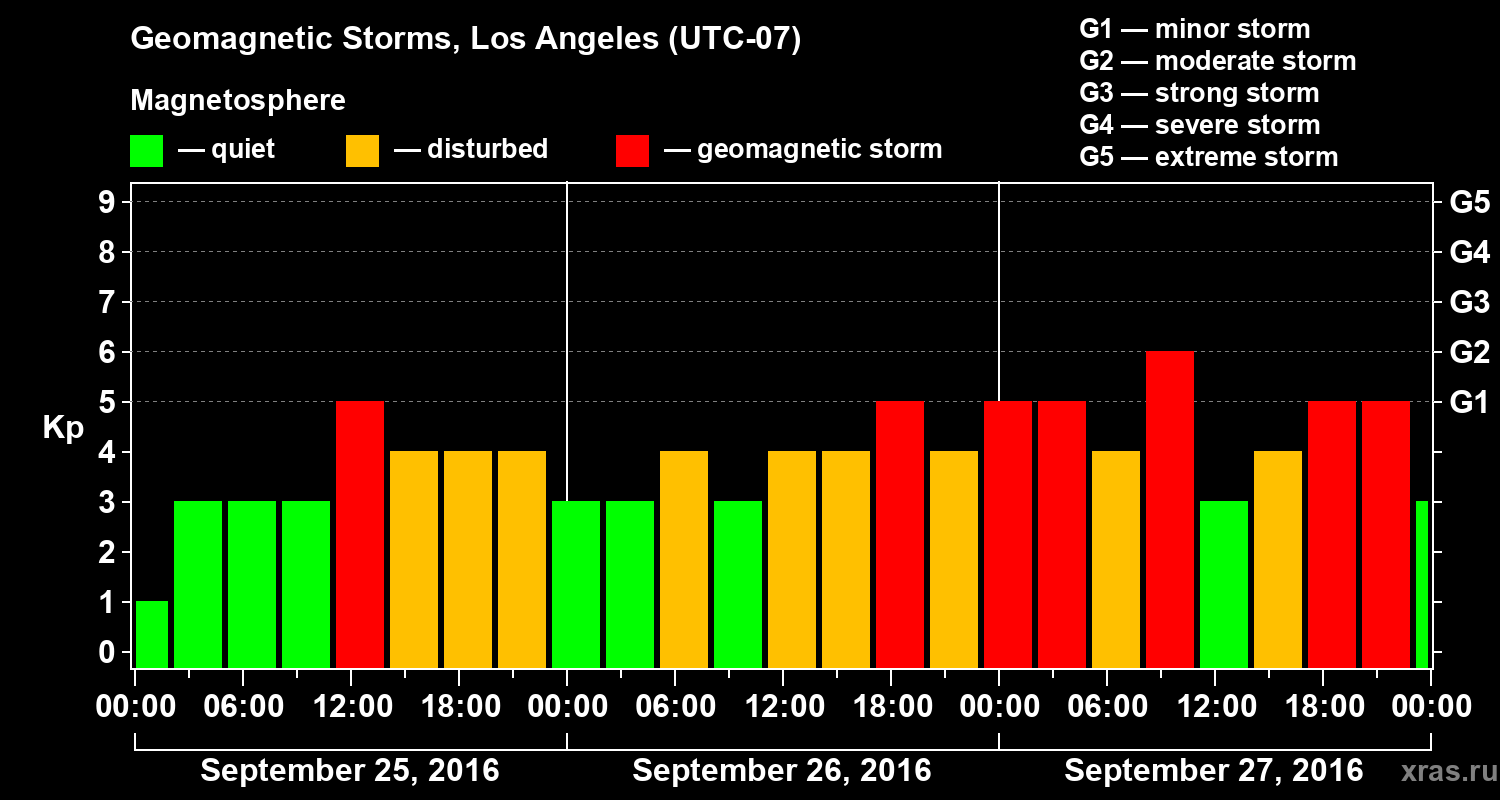 Geomagnetic Storms, Los Angeles (UTC-07)

Magnetosphere

— quiet — disturbed — geomagnetic storm

G1 — minor storm
G2 — moderate storm
G3 — strong storm
G4 — severe storm
G5 — extreme storm

Kp

9
8
7
6
5
4
3
2
1
0

G5
G4
G3
G2
G1

00:00 06:00 12:00 18:00 00:00 06:00 12:00 18:00 00:00 06:00 12:00 18:00 00:00

September 25, 2016 September 26, 2016 September 27, 2016

xras.ru